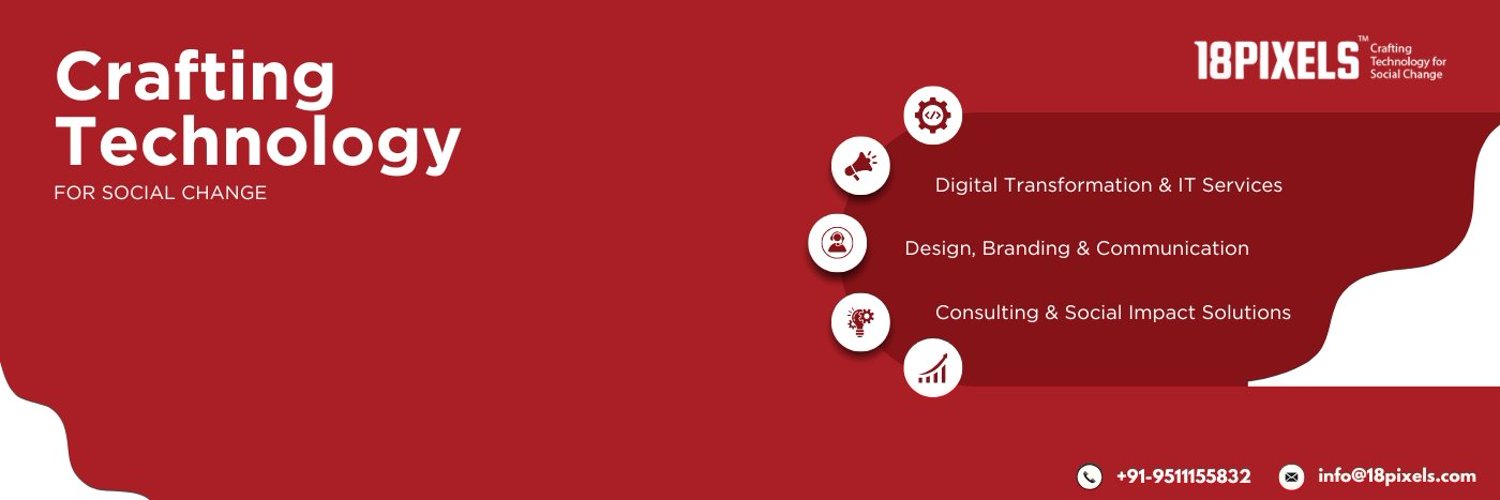 Crafting Technology
FOR SOCIAL CHANGE

18PIXELS™ Crafting Technology for Social Change

Digital Transformation & IT Services

Design, Branding & Communication

Consulting & Social Impact Solutions

+91-9511155832 info@18pixels.com